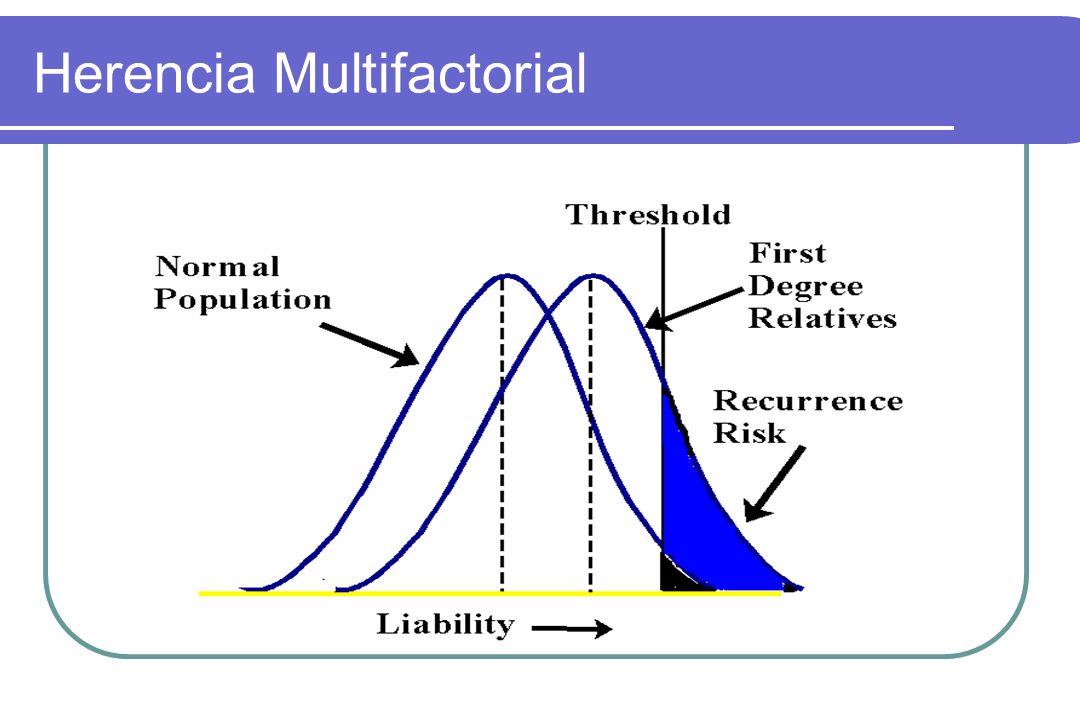 Herencia Multifactorial

Threshold

Normal Population

First Degree Relatives

Recurrence Risk

Liability